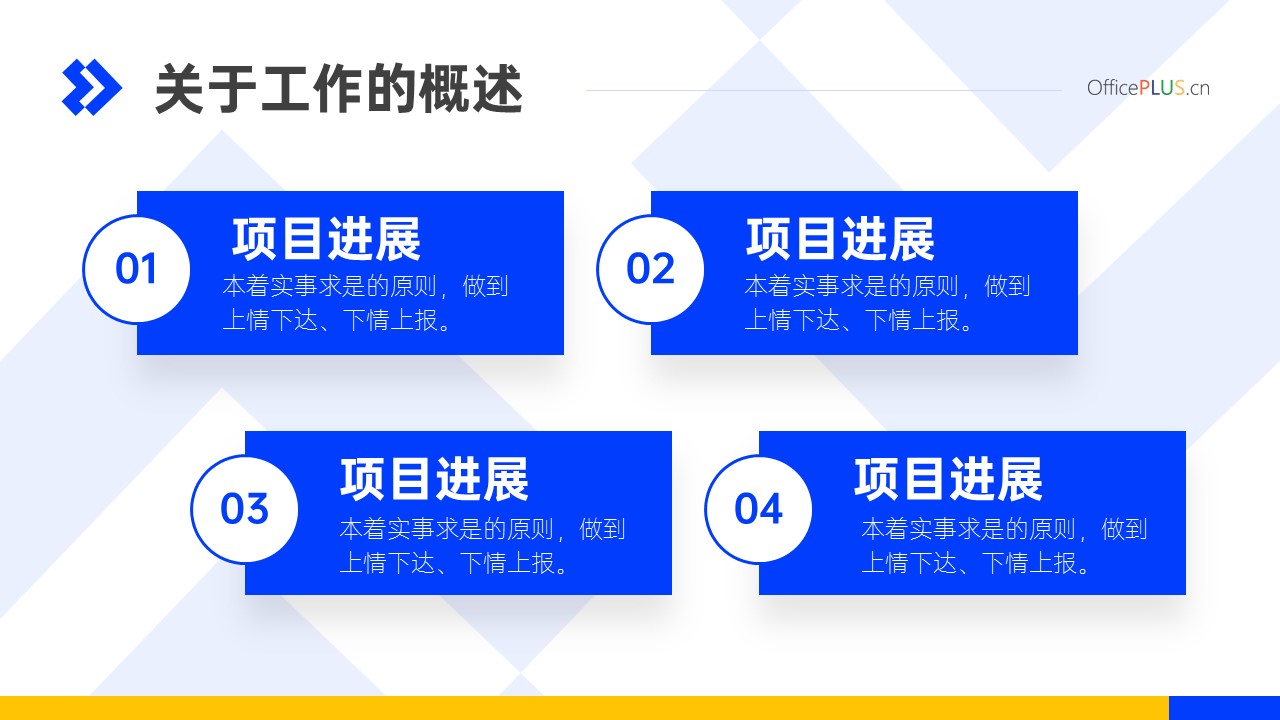 关于工作的概述

OfficePLUS.cn

01
项目进展
本着实事求是的原则，做到上情下达、下情上报。

02
项目进展
本着实事求是的原则，做到上情下达、下情上报。

03
项目进展
本着实事求是的原则，做到上情下达、下情上报。

04
项目进展
本着实事求是的原则，做到上情下达、下情上报。